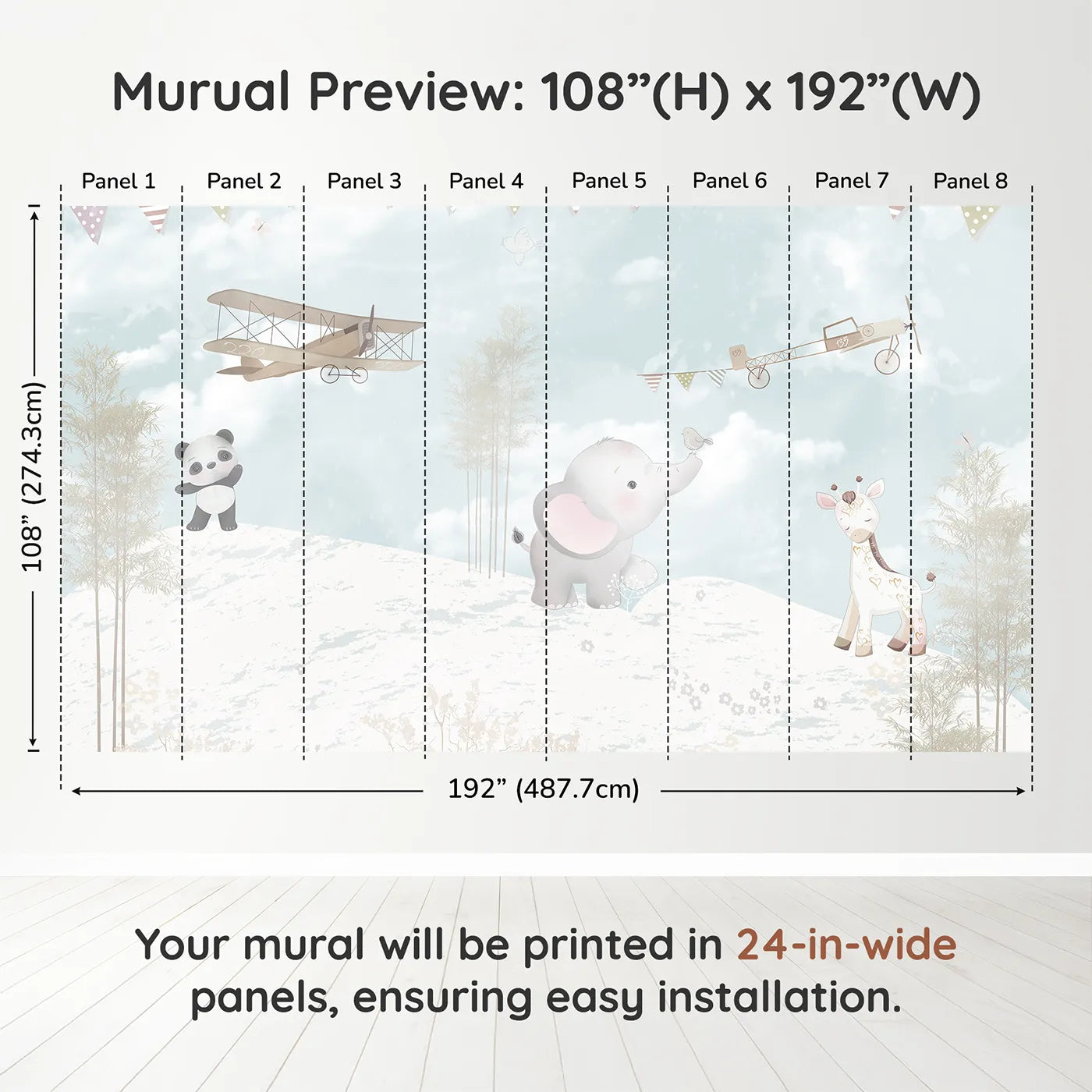 Murual Preview: 108”(H) x 192”(W)

Panel 1
Panel 2
Panel 3
Panel 4
Panel 5
Panel 6
Panel 7
Panel 8

108” (274.3cm)

192” (487.7cm)

Your mural will be printed in 24-in-wide panels, ensuring easy installation.